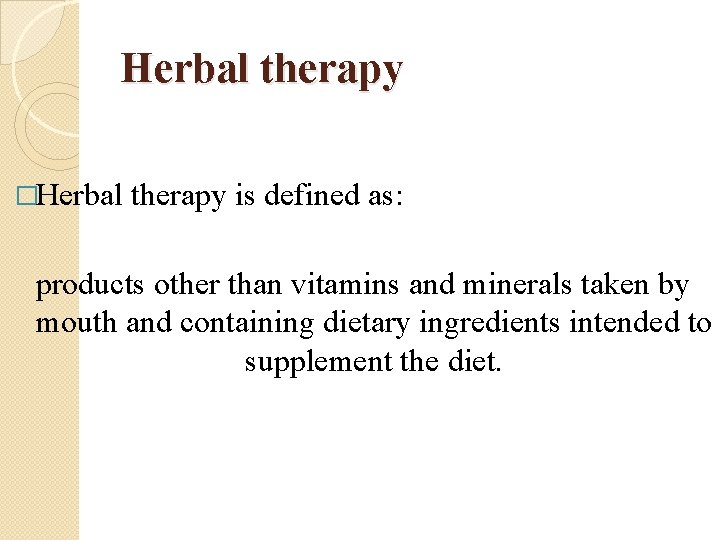 Herbal therapy

□Herbal therapy is defined as:

products other than vitamins and minerals taken by mouth and containing dietary ingredients intended to supplement the diet.